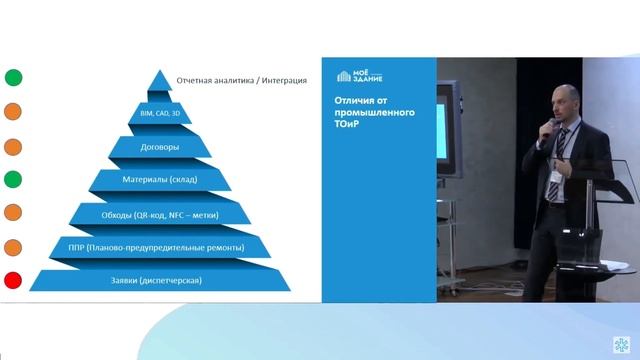 Отчетная аналитика / Интеграция

BIM, CAD, 3D

Договоры

Материалы (склад)

Обходы (QR-код, NFC – метки)

ППР (Планово-предупредительные ремонты)

Заявки (диспетчерская)

МОЁ ЗДАНИЕ

Отличия от промышленного ТОиР